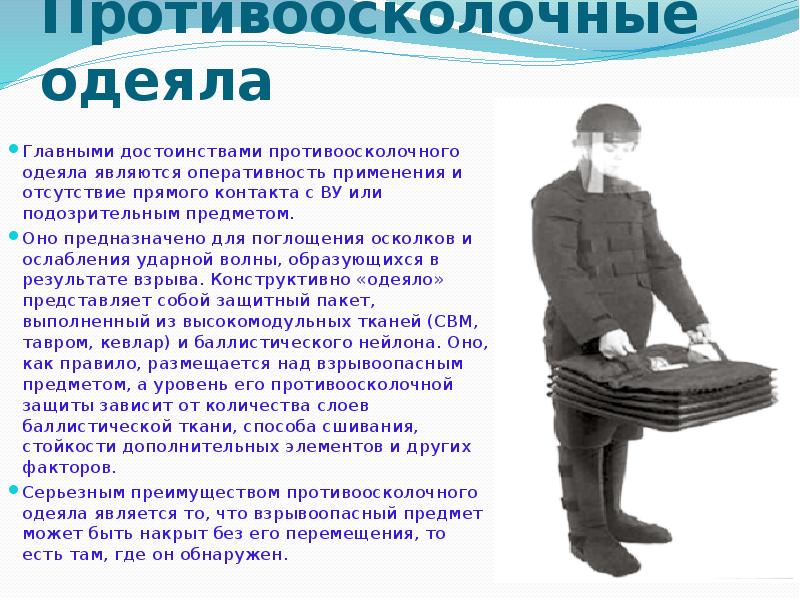 Противоосколочные одеяла

Главными достоинствами противоосколочного одеяла являются оперативность применения и отсутствие прямого контакта с ВУ или подозрительным предметом.

Оно предназначено для поглощения осколков и ослабления ударной волны, образующихся в результате взрыва. Конструктивно «одеяло» представляет собой защитный пакет, выполненный из высокомодульных тканей (СВМ, тавром, кевлар) и баллистического нейлона. Оно, как правило, размещается над взрывоопасным предметом, а уровень его противоосколочной защиты зависит от количества слоев баллистической ткани, способа сшивания, стойкости дополнительных элементов и других факторов.

Серьезным преимуществом противоосколочного одеяла является то, что взрывоопасный предмет может быть накрыт без его перемещения, то есть там, где он обнаружен.